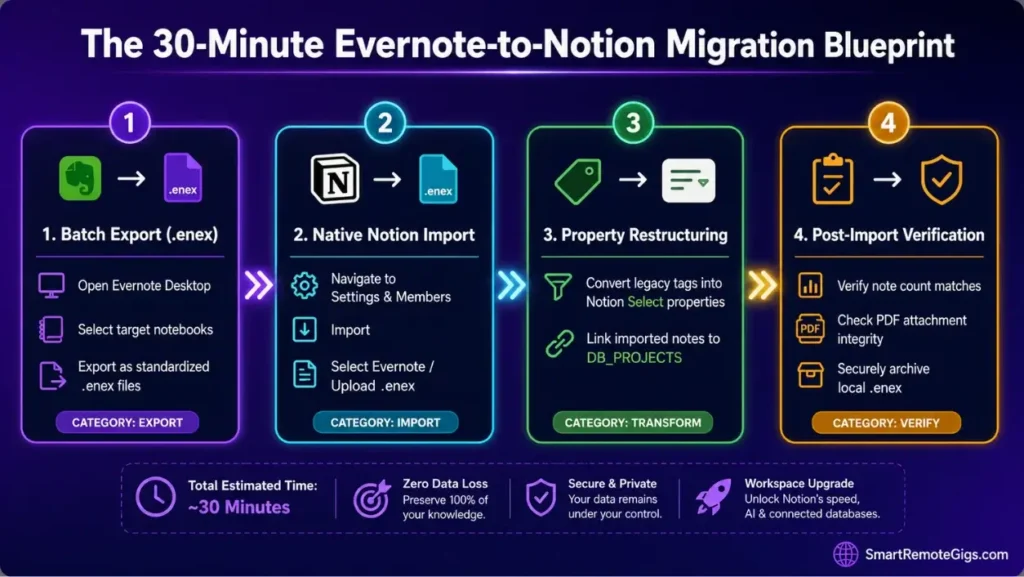 The 30-Minute Evernote-to-Notion Migration Blueprint

1

.enex

1. Batch Export (.enex)

Open Evernote Desktop

Select target notebooks

Export as standardized .enex files

CATEGORY: EXPORT

2

.enex

2. Native Notion Import

Navigate to Settings & Members

Import

Select Evernote / Upload .enex

CATEGORY: IMPORT

3

3. Property Restructuring

Convert legacy tags into Notion Select properties

Link imported notes to DB_PROJECTS

CATEGORY: TRANSFORM

4

4. Post-Import Verification

Verify note count matches

PDF

Check PDF attachment integrity

Securely archive local .enex

CATEGORY: VERIFY

Total Estimated Time: ~30 Minutes

Zero Data Loss
Preserve 100% of your knowledge.

Secure & Private
Your data remains under your control.

Workspace Upgrade
Unlock Notion's speed, AI & connected databases.

SmartRemoteGigs.com